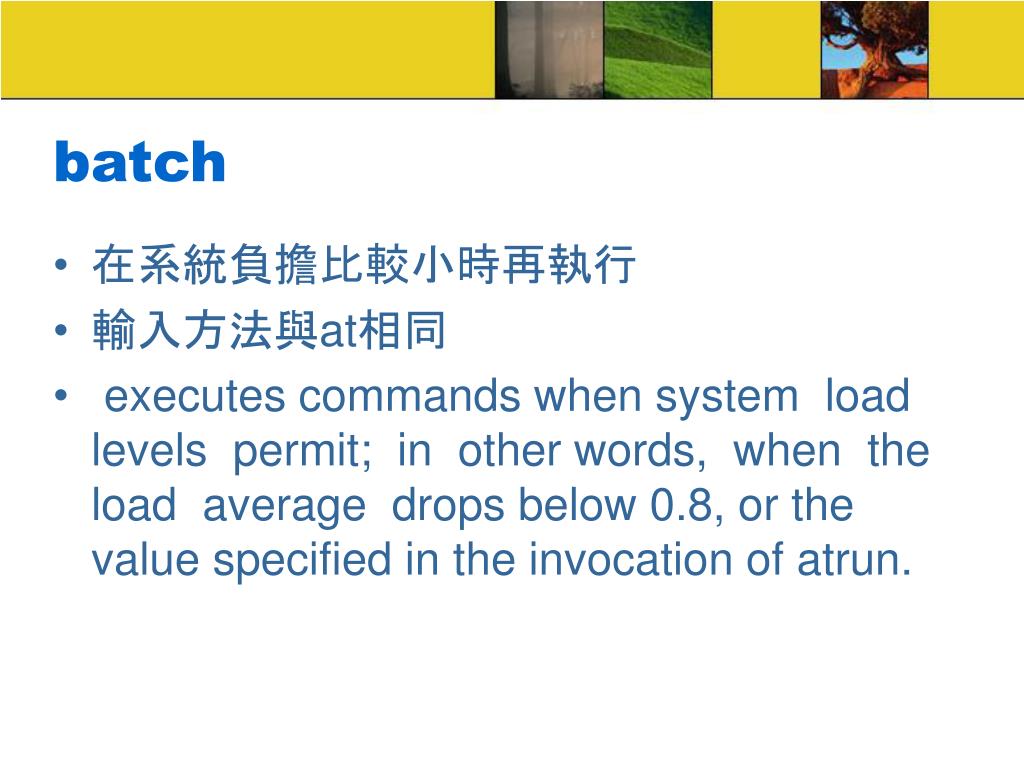 batch

• 在系統負擔比較小時再執行
• 輸入方法與at相同
• executes commands when system load levels permit; in other words, when the load average drops below 0.8, or the value specified in the invocation of atrun.